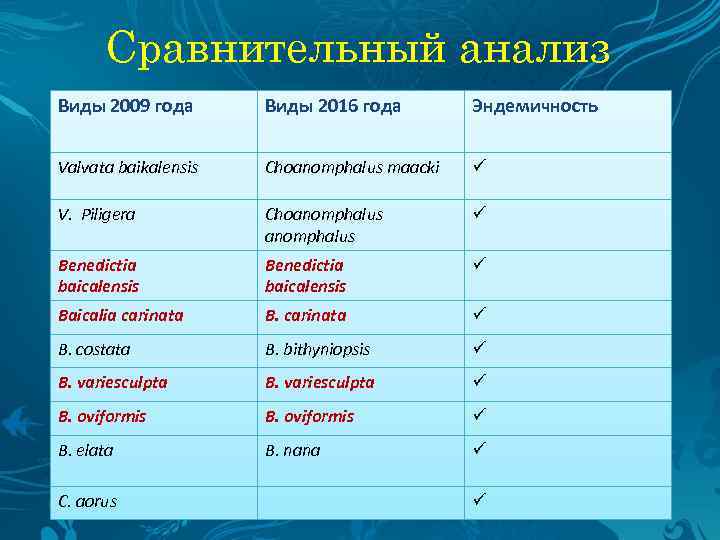 Сравнительный анализ

| Виды 2009 года | Виды 2016 года | Эндемичность |
|---|---|---|
| Valvata baikalensis | Choanomphalus maacki | ✓ |
| V.  Piligera | Choanomphalus anomphalus | ✓ |
| Benedictia baicalensis | Benedictia baicalensis | ✓ |
| Baicalia carinata | B. carinata | ✓ |
| B. costata | B. bithyniopsis | ✓ |
| B. variesculpta | B. variesculpta | ✓ |
| B. oviformis | B. oviformis | ✓ |
| B. elata | B. nana | ✓ |
| C. aorus | | ✓ |